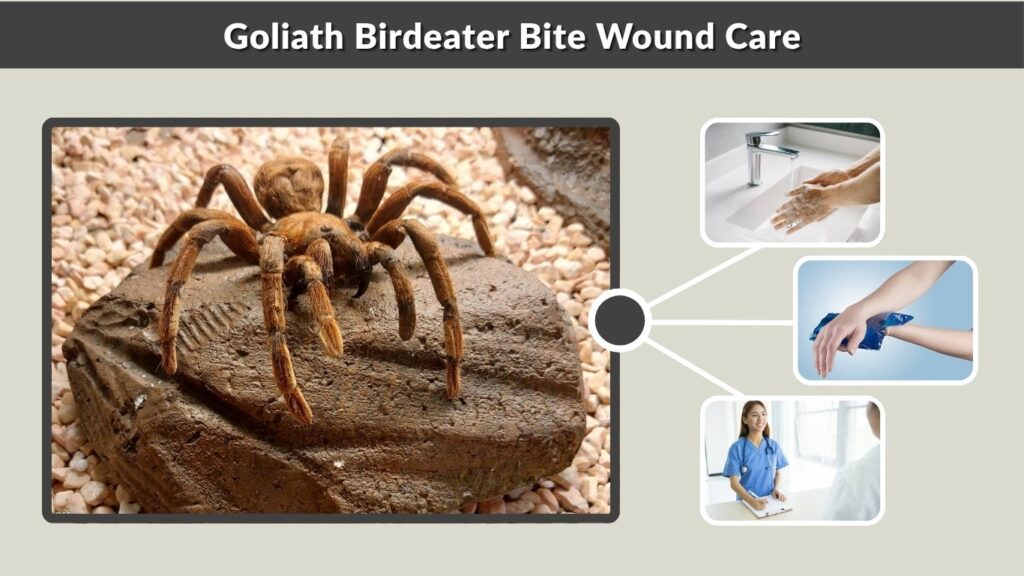 Goliath Birdeater Bite Wound Care